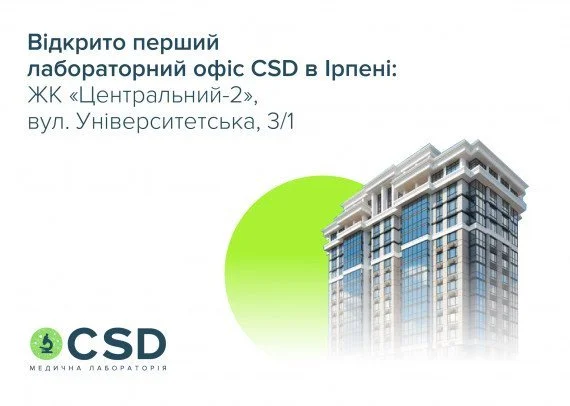 Відкрито перший лабораторний офіс CSD в Ірпені:
ЖК «Центральний-2»,
вул. Університетська, 3/1

CSD
МЕДИЧНА ЛАБОРАТОРІЯ